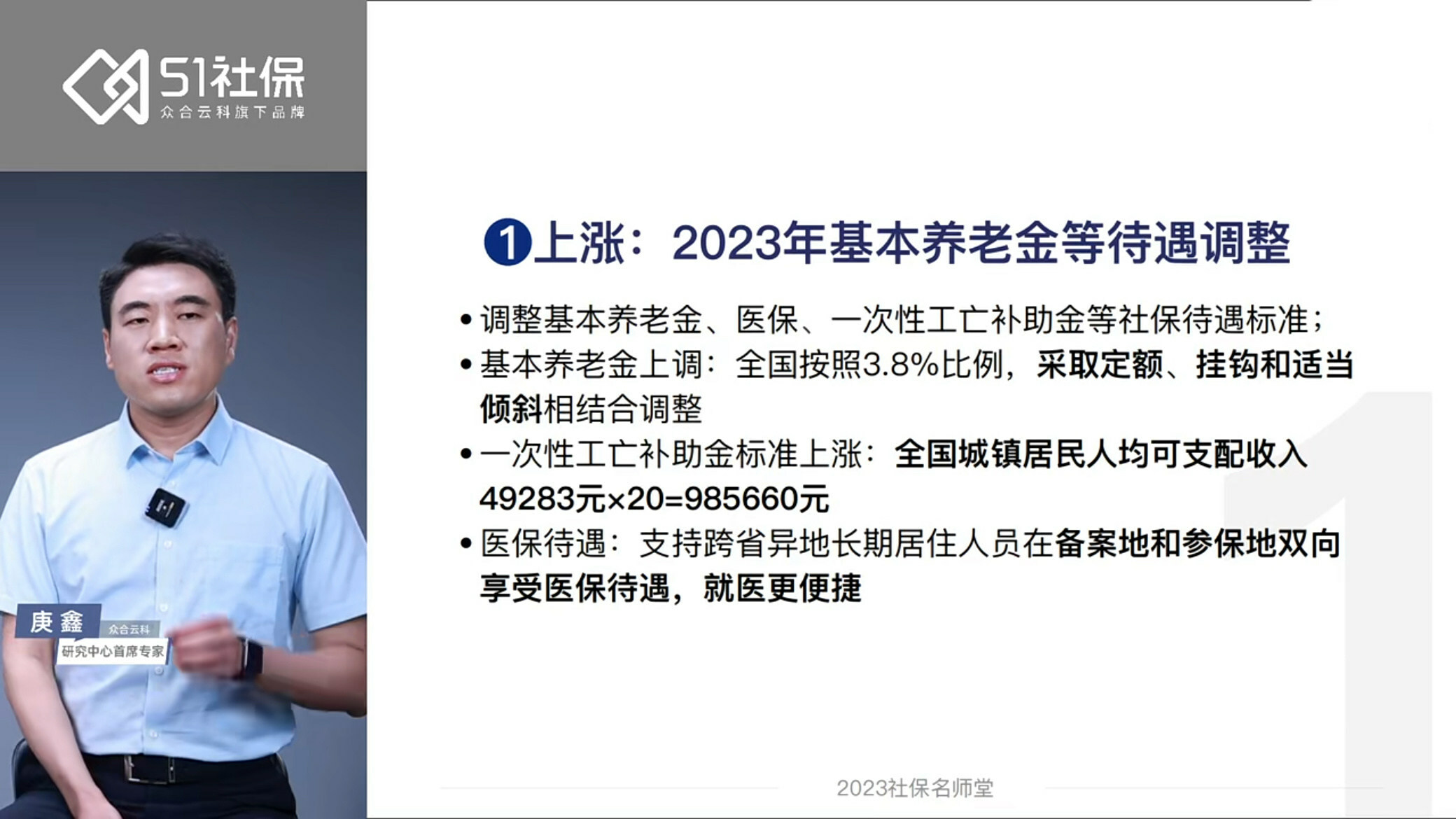 51社保
众合云科旗下品牌

庚鑫
众合云科
研究中心首席专家

❶上涨：2023年基本养老金等待遇调整

• 调整基本养老金、医保、一次性工亡补助金等社保待遇标准；

• 基本养老金上调：全国按照3.8%比例，采取定额、挂钩和适当倾斜相结合调整

• 一次性工亡补助金标准上涨：全国城镇居民人均可支配收入49283元×20=985660元

• 医保待遇：支持跨省异地长期居住人员在备案地和参保地双向享受医保待遇，就医更便捷

1

2023社保名师堂